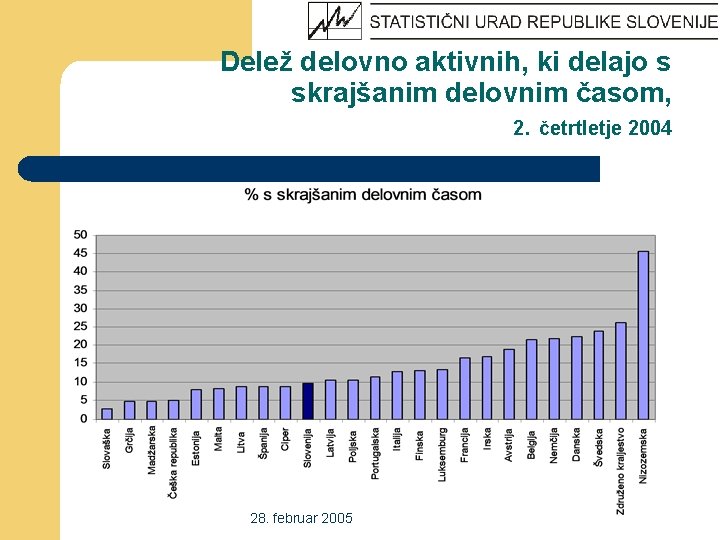 STATISTIČNI URAD REPUBLIKE SLOVENIJE

Delež delovno aktivnih, ki delajo s skrajšanim delovnim časom,

2. četrtletje 2004

% s skrajšanim delovnim časom

50
45
40
35
30
25
20
15
10
5
0

Slovaška
Grčija
Madžarska
Češka republika
Estonija
Malta
Litva
Španija
Ciper
Slovenija
Latvija
Poljska
Portugalska
Italija
Finska
Luksemburg
Francija
Irska
Avstrija
Belgija
Nemčija
Danska
Švedska
Združeno kraljestvo
Nizozemska

28. februar 2005